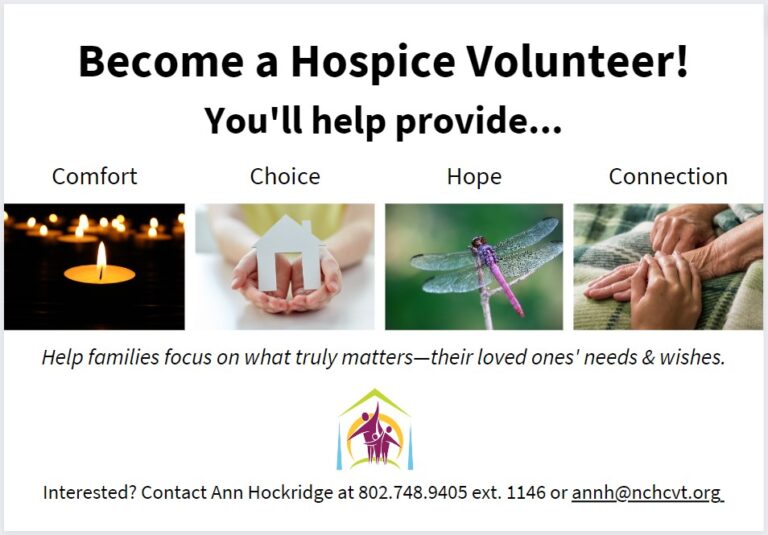 Become a Hospice Volunteer!

You'll help provide...

Comfort

Choice

Hope

Connection

Help families focus on what truly matters—their loved ones' needs & wishes.

Interested? Contact Ann Hockridge at 802.748.9405 ext. 1146 or annh@nchcvt.org